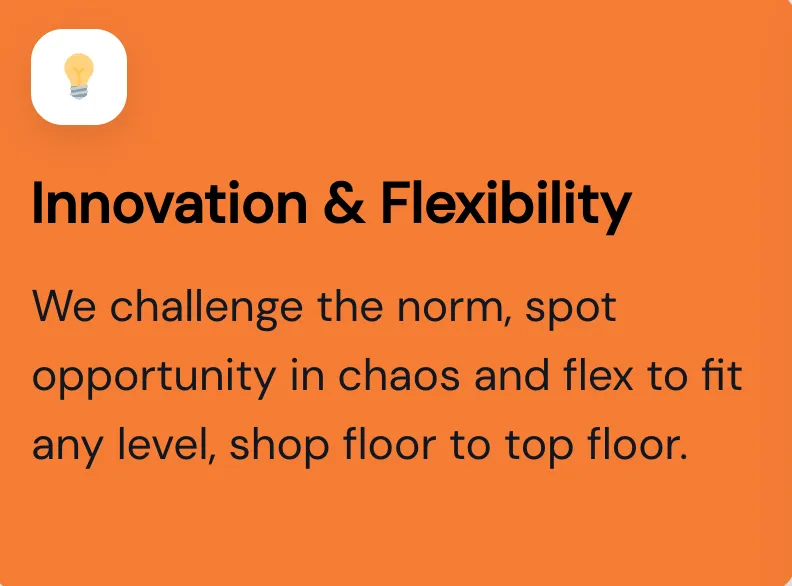 Innovation & Flexibility

We challenge the norm, spot opportunity in chaos and flex to fit any level, shop floor to top floor.